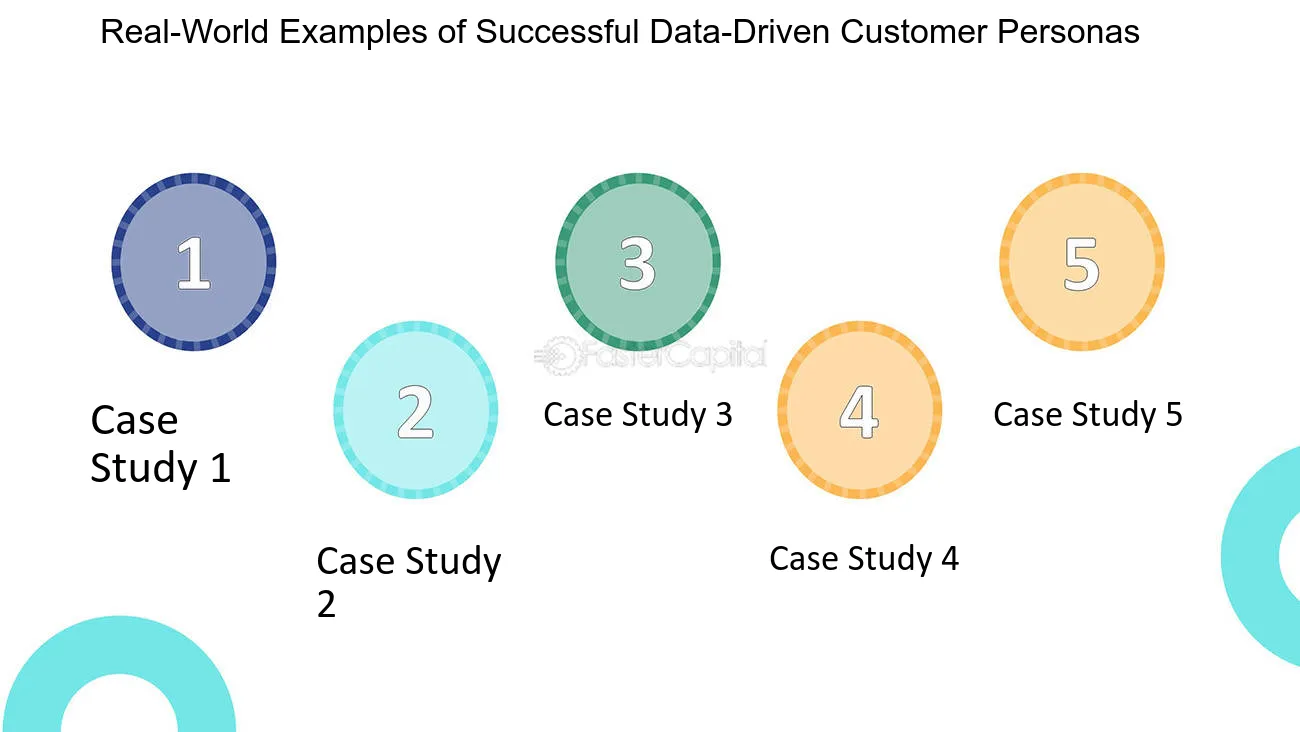 Real-World Examples of Successful Data-Driven Customer Personas

1

Case Study 1

2

Case Study 2

3

Case Study 3

4

Case Study 4

5

Case Study 5

FasterCapital